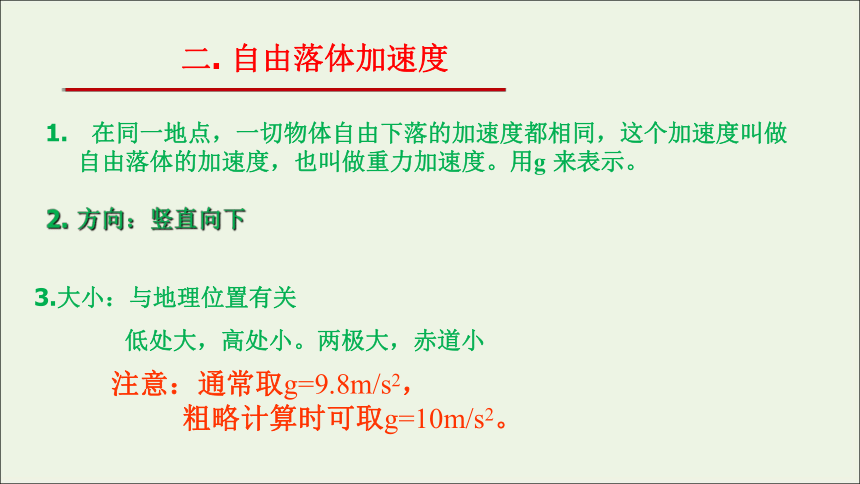 二. 自由落体加速度

1. 在同一地点，一切物体自由下落的加速度都相同，这个加速度叫做自由落体的加速度，也叫做重力加速度。用g 来表示。

2. 方向：竖直向下

3.大小：与地理位置有关

低处大，高处小。两极大，赤道小

注意：通常取$g=9.8m/s^2$，

粗略计算时可取$g=10m/s^2$。